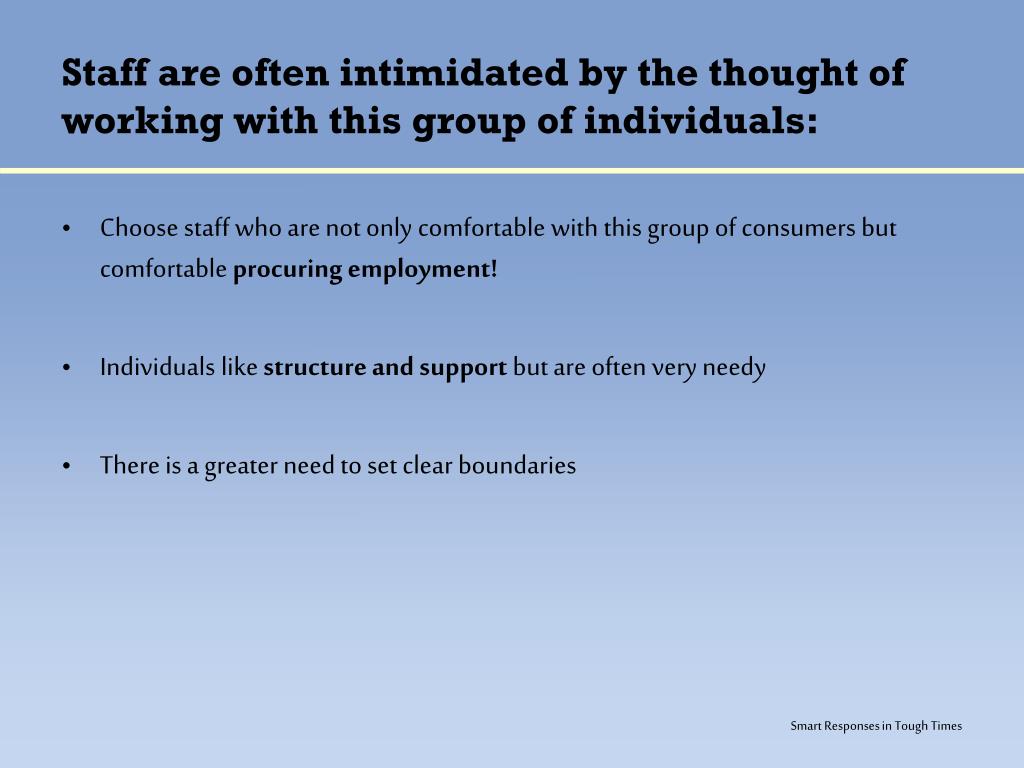 Staff are often intimidated by the thought of working with this group of individuals:

• Choose staff who are not only comfortable with this group of consumers but comfortable procuring employment!

• Individuals like structure and support but are often very needy

• There is a greater need to set clear boundaries

Smart Responses in Tough Times